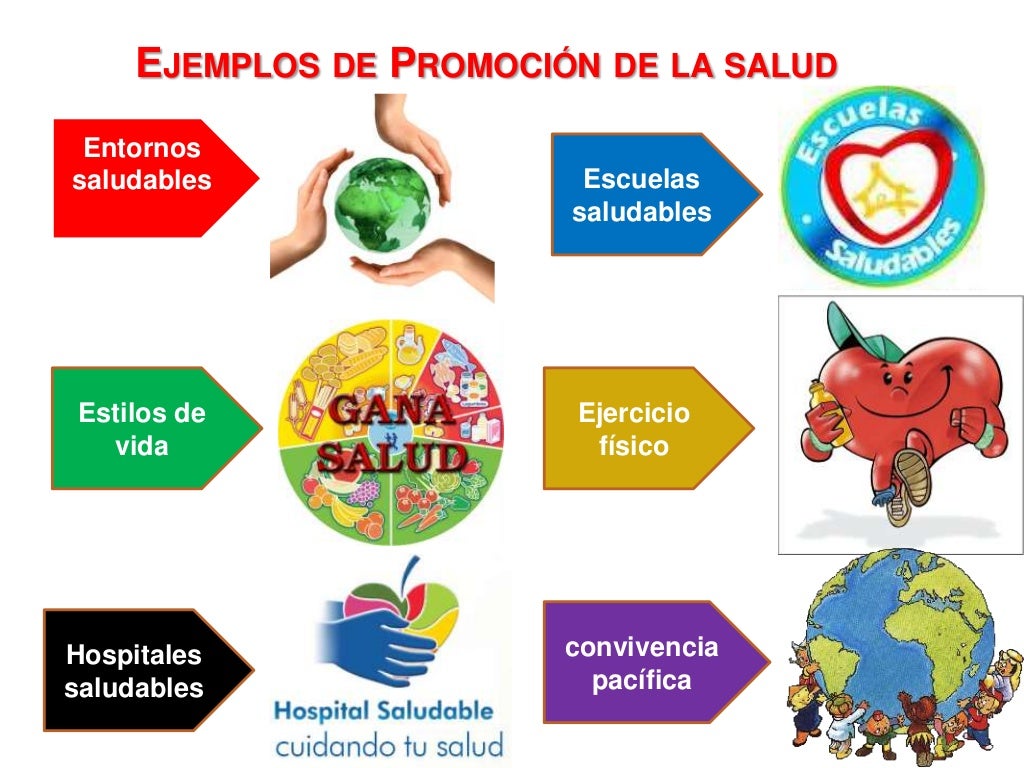 EJEMPLOS DE PROMOCIÓN DE LA SALUD

Entornos saludables

Escuelas saludables

Escuelas Saludables

Estilos de vida

GANA SALUD

Ejercicio físico

Hospitales saludables

Hospital Saludable
cuidando tu salud

convivencia pacífica